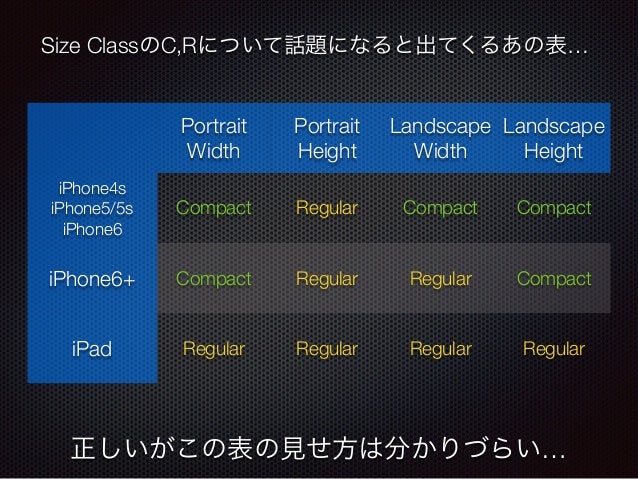 Size ClassのC,Rについて話題になると出てくるあの表…

| | Portrait Width | Portrait Height | Landscape Width | Landscape Height |
|---|---|---|---|---|
| iPhone4s iPhone5/5s iPhone6 | Compact | Regular | Compact | Compact |
| iPhone6+ | Compact | Regular | Regular | Compact |
| iPad | Regular | Regular | Regular | Regular |

正しいがこの表の見せ方は分かりづらい…